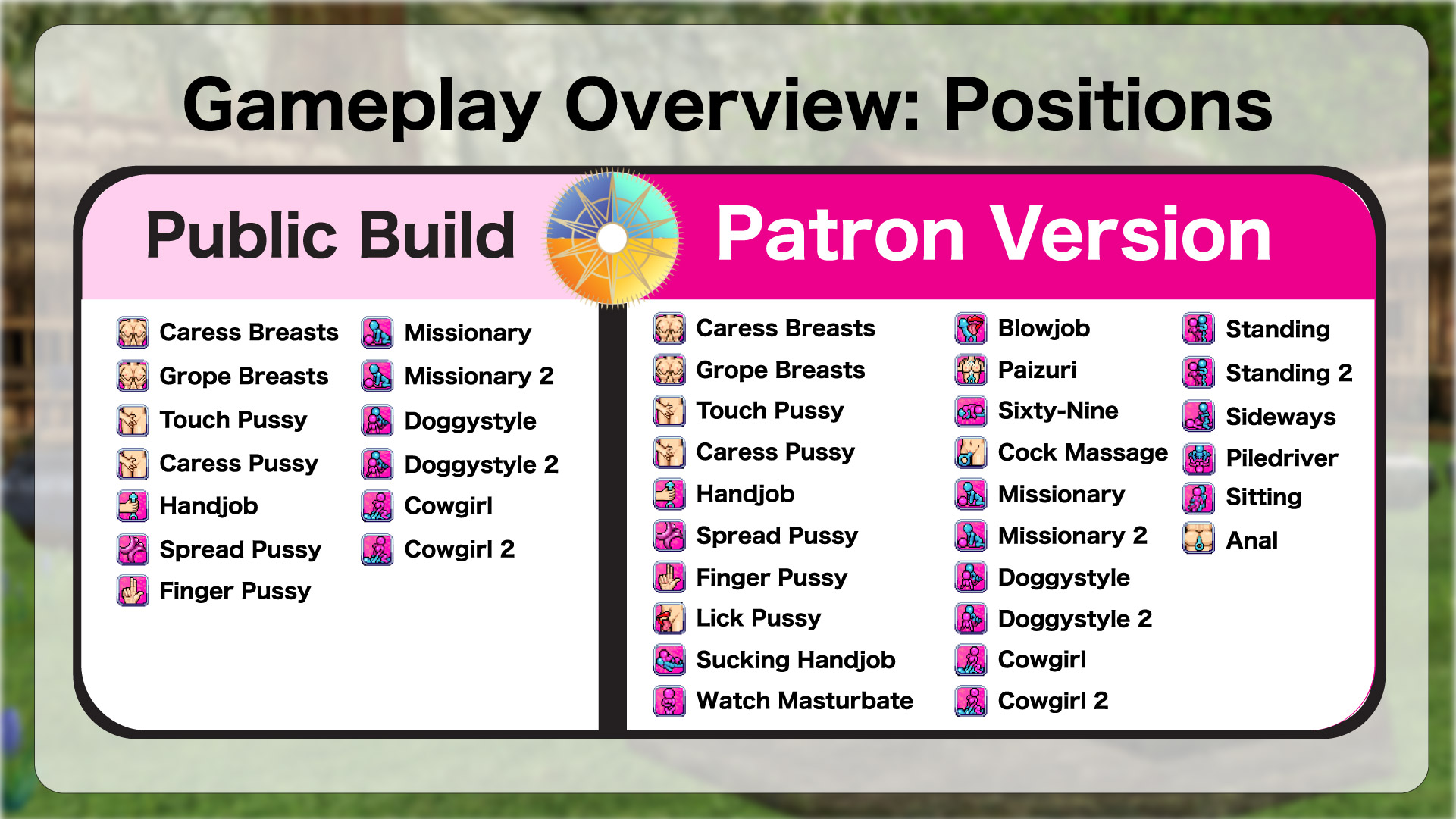 Gameplay Overview: Positions

Public Build

Caress Breasts
Grope Breasts
Touch Pussy
Caress Pussy
Handjob
Spread Pussy
Finger Pussy

Missionary
Missionary 2
Doggystyle
Doggystyle 2
Cowgirl
Cowgirl 2

Patron Version

Caress Breasts
Grope Breasts
Touch Pussy
Caress Pussy
Handjob
Spread Pussy
Finger Pussy
Lick Pussy
Sucking Handjob
Watch Masturbate

Blowjob
Paizuri
Sixty-Nine
Cock Massage
Missionary
Missionary 2
Doggystyle
Doggystyle 2
Cowgirl
Cowgirl 2

Standing
Standing 2
Sideways
Piledriver
Sitting
Anal